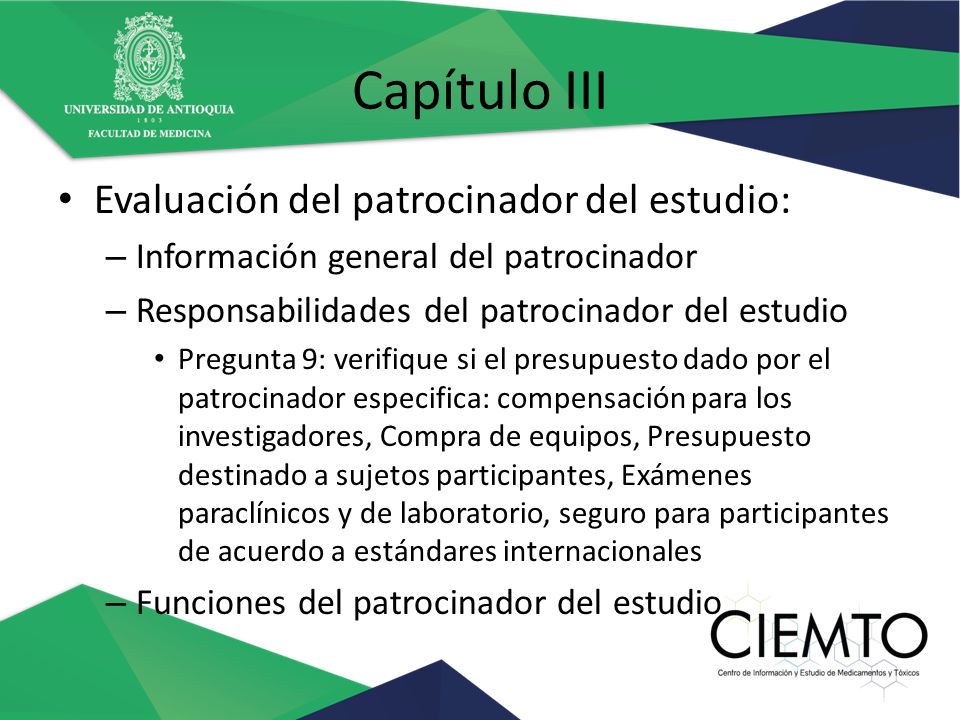 UNIVERSIDAD DE ANTIOQUIA
1803
FACULTAD DE MEDICINA

Capítulo III

• Evaluación del patrocinador del estudio:
– Información general del patrocinador
– Responsabilidades del patrocinador del estudio
• Pregunta 9: verifique si el presupuesto dado por el patrocinador especifica: compensación para los investigadores, Compra de equipos, Presupuesto destinado a sujetos participantes, Exámenes paraclínicos y de laboratorio, seguro para participantes de acuerdo a estándares internacionales
– Funciones del patrocinador del estudio

CIEMTO
Centro de Información y Estudio de Medicamentos y Tóxicos